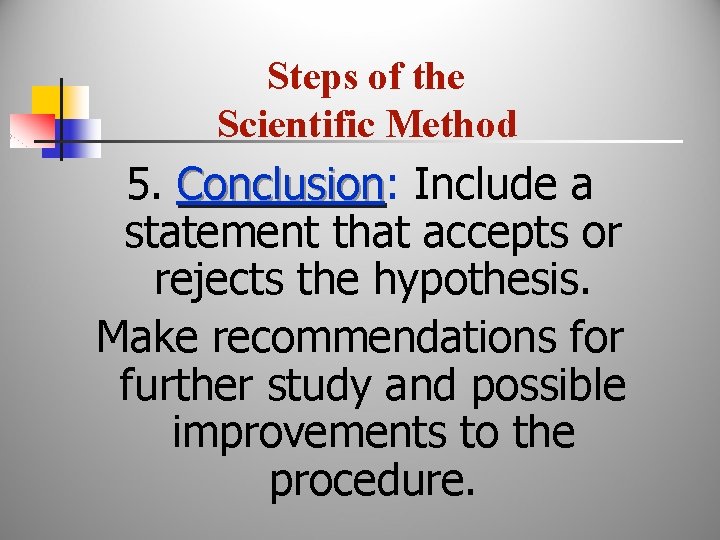 Steps of the Scientific Method

5. Conclusion: Include a statement that accepts or rejects the hypothesis.

Make recommendations for further study and possible improvements to the procedure.